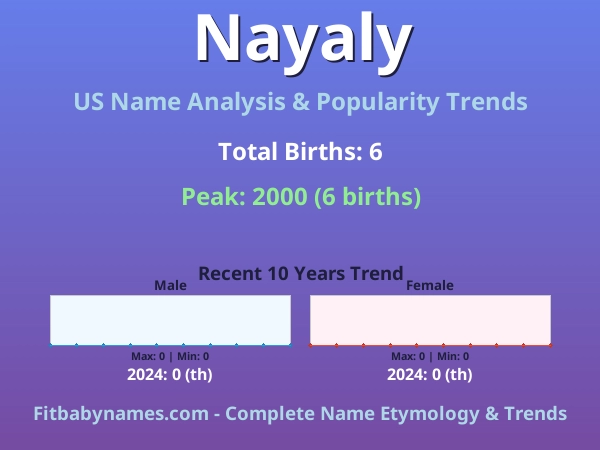 Nayaly

US Name Analysis & Popularity Trends

Total Births: 6

Peak: 2000 (6 births)

Recent 10 Years Trend

Male

Max: 0 | Min: 0

2024: 0 (th)

Female

Max: 0 | Min: 0

2024: 0 (th)

Fitbabynames.com - Complete Name Etymology & Trends